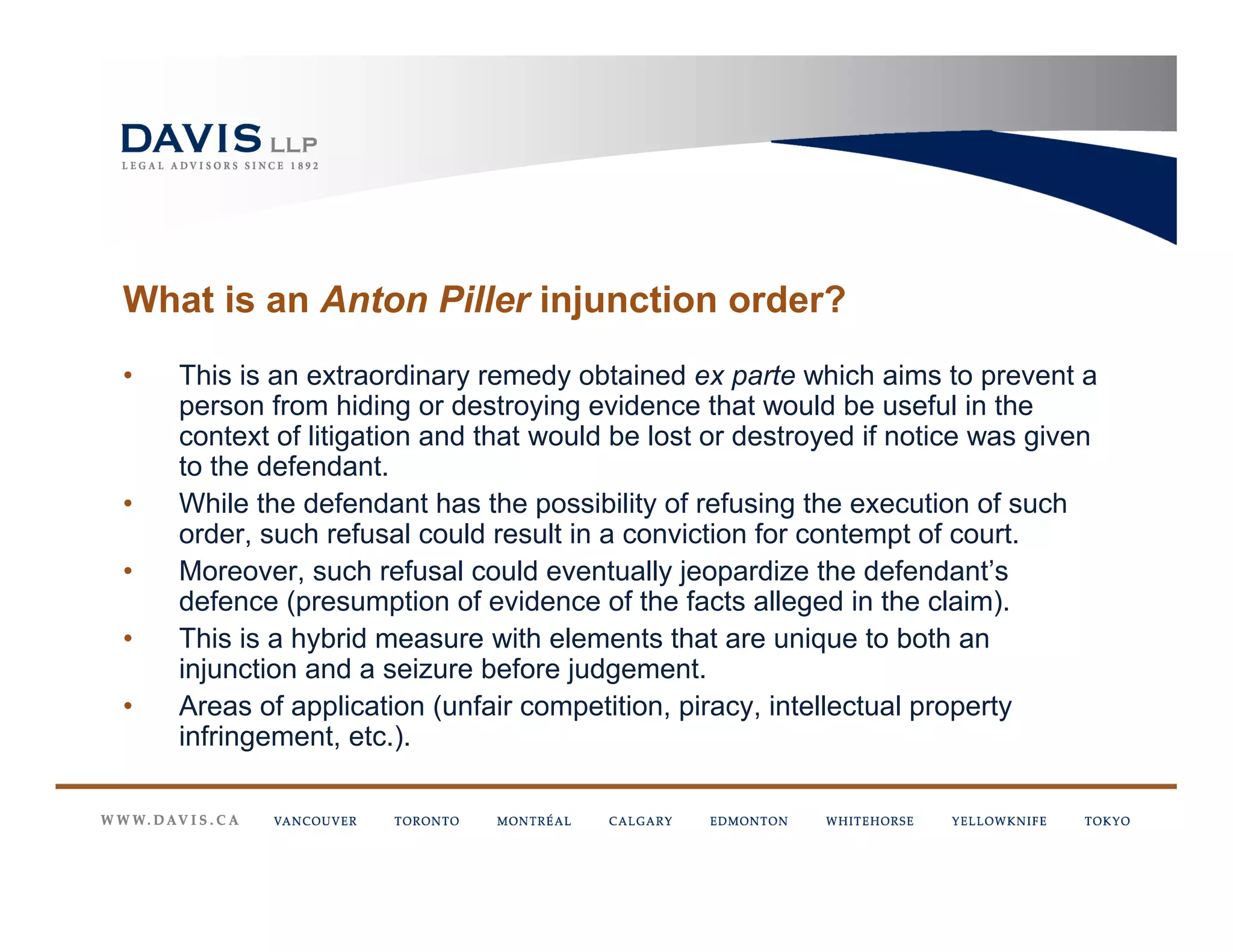 DAVIS LLP
LEGAL ADVISORS SINCE 1892

What is an Anton Piller injunction order?

• This is an extraordinary remedy obtained ex parte which aims to prevent a person from hiding or destroying evidence that would be useful in the context of litigation and that would be lost or destroyed if notice was given to the defendant.
• While the defendant has the possibility of refusing the execution of such order, such refusal could result in a conviction for contempt of court.
• Moreover, such refusal could eventually jeopardize the defendant's defence (presumption of evidence of the facts alleged in the claim).
• This is a hybrid measure with elements that are unique to both an injunction and a seizure before judgement.
• Areas of application (unfair competition, piracy, intellectual property infringement, etc.).

WWW.DAVIS.CA VANCOUVER TORONTO MONTRÉAL CALGARY EDMONTON WHITEHORSE YELLOWKNIFE TOKYO